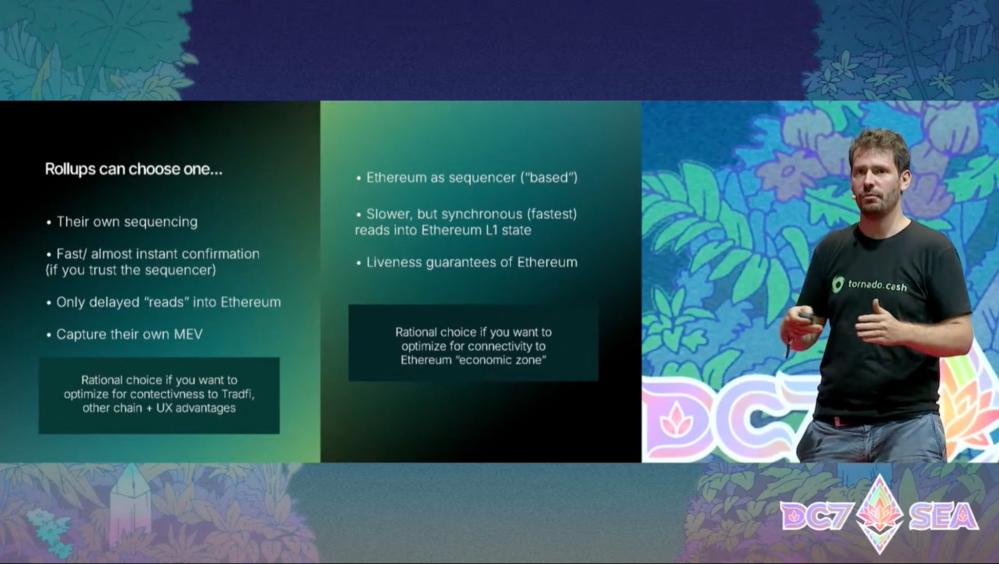 Rollups can choose one...

• Their own sequencing

• Fast/ almost instant confirmation (if you trust the sequencer)

• Only delayed "reads" into Ethereum

• Capture their own MEV

Rational choice if you want to optimize for contectivness to Tradfi, other chain + UX advantages

• Ethereum as sequencer ("based")

• Slower, but synchronous (fastest) reads into Ethereum L1 state

• Liveness guarantees of Ethereum

Rational choice if you want to optimize for connectivity to Ethereum "economic zone"

tornado.cash

DC7

DC7 SEA